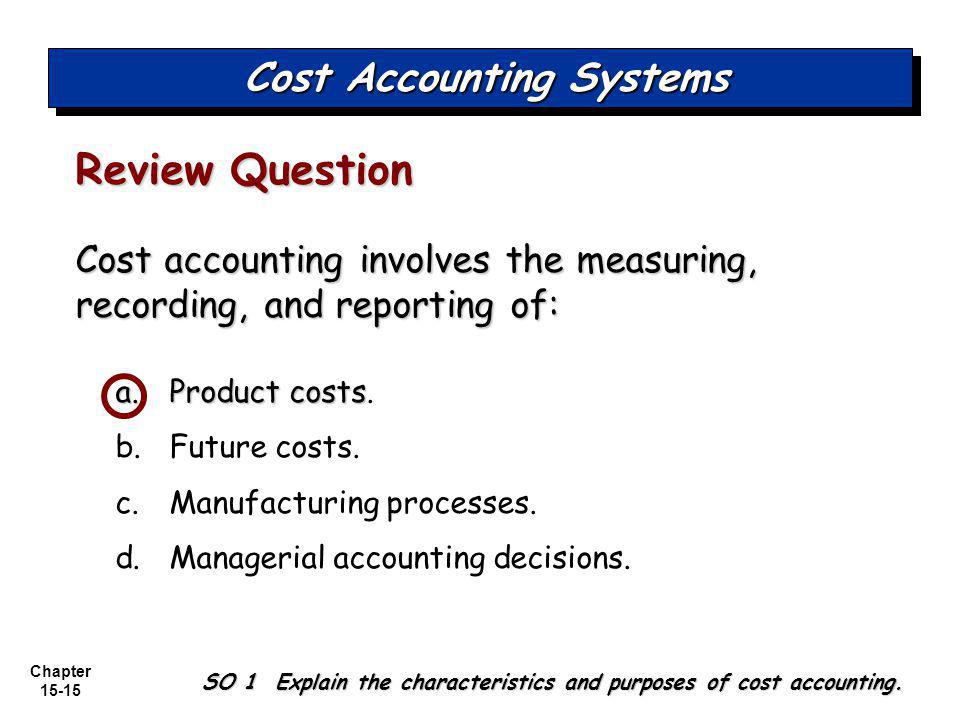 Cost Accounting Systems

Review Question

Cost accounting involves the measuring, recording, and reporting of:

a. Product costs.

b. Future costs.

c. Manufacturing processes.

d. Managerial accounting decisions.

Chapter 15-15

SO 1 Explain the characteristics and purposes of cost accounting.